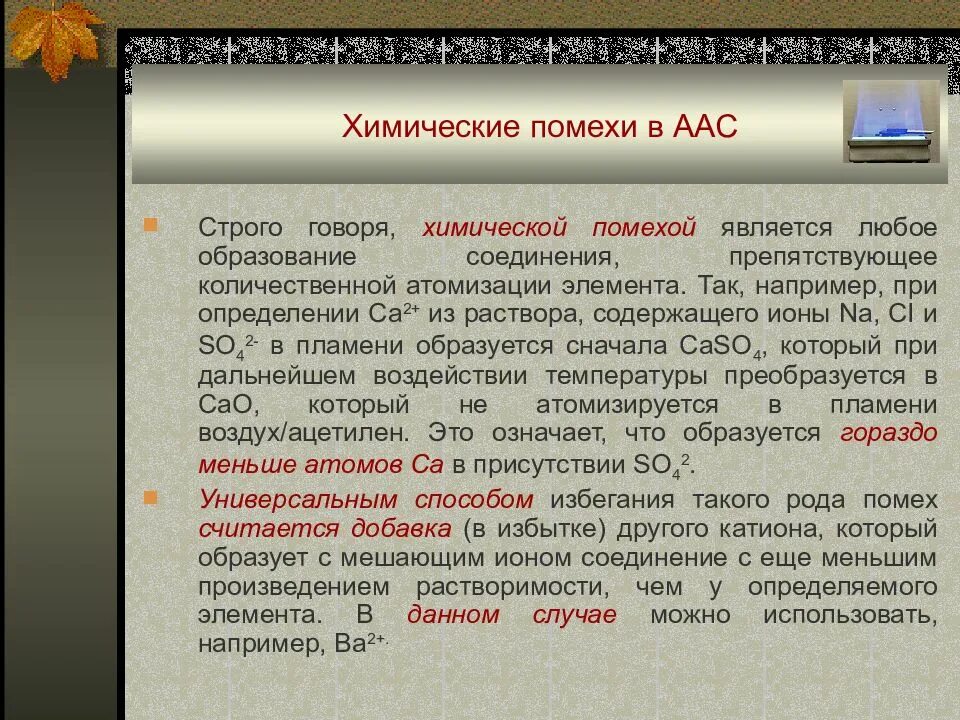 Химические помехи в ААС

Строго говоря, химической помехой является любое образование соединения, препятствующее количественной атомизации элемента. Так, например, при определении $Ca^{2+}$ из раствора, содержащего ионы Na, Cl и $SO_4^{2-}$ в пламени образуется сначала $CaSO_4$, который при дальнейшем воздействии температуры преобразуется в CaO, который не атомизируется в пламени воздух/ацетилен. Это означает, что образуется гораздо меньше атомов Са в присутствии $SO_4^{2}$.

Универсальным способом избегания такого рода помех считается добавка (в избытке) другого катиона, который образует с мешающим ионом соединение с еще меньшим произведением растворимости, чем у определяемого элемента. В данном случае можно использовать, например, $Ba^{2+.}$